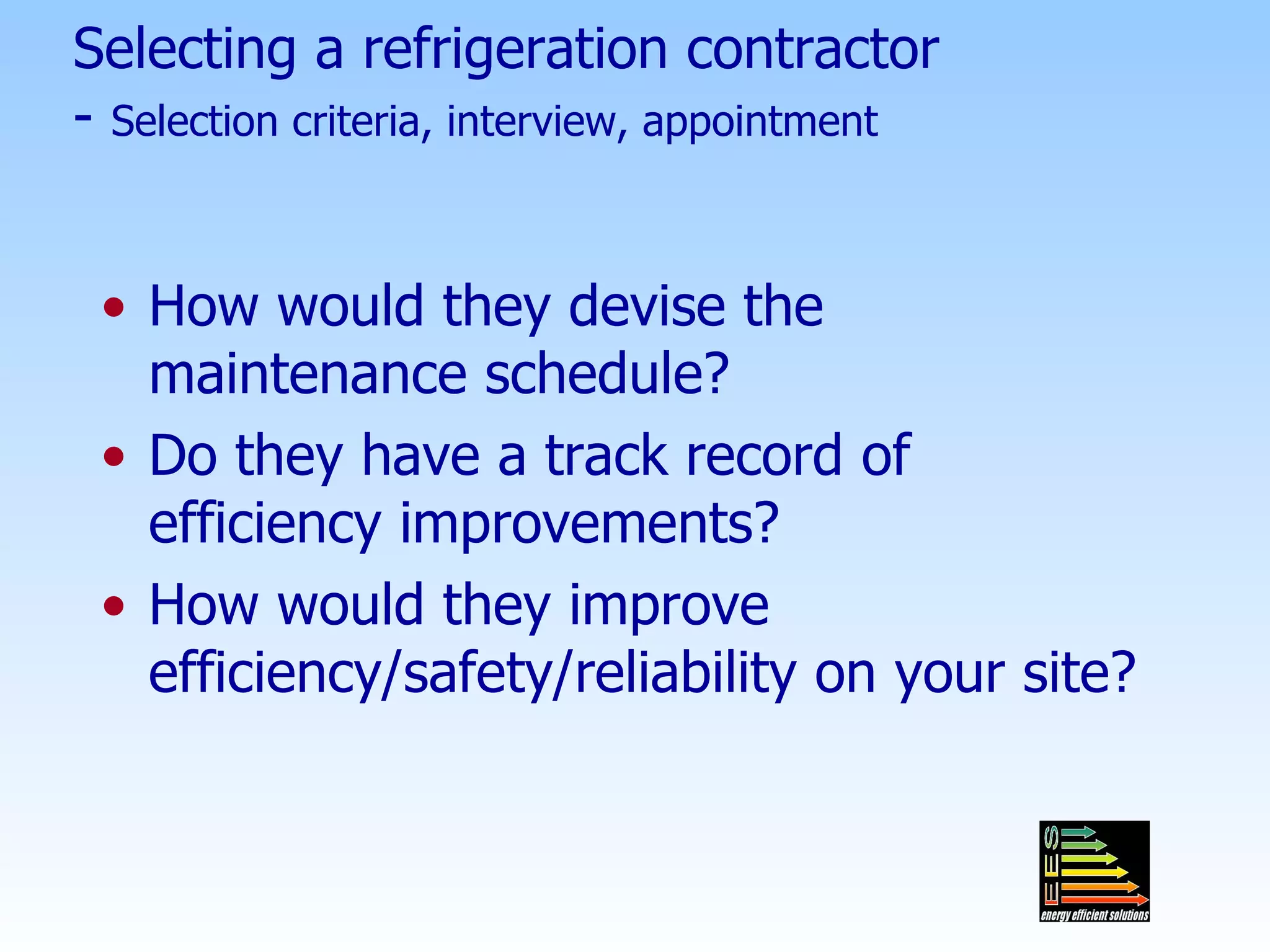 Selecting a refrigeration contractor
- Selection criteria, interview, appointment

• How would they devise the maintenance schedule?
• Do they have a track record of efficiency improvements?
• How would they improve efficiency/safety/reliability on your site?

EES
energy efficient solutions